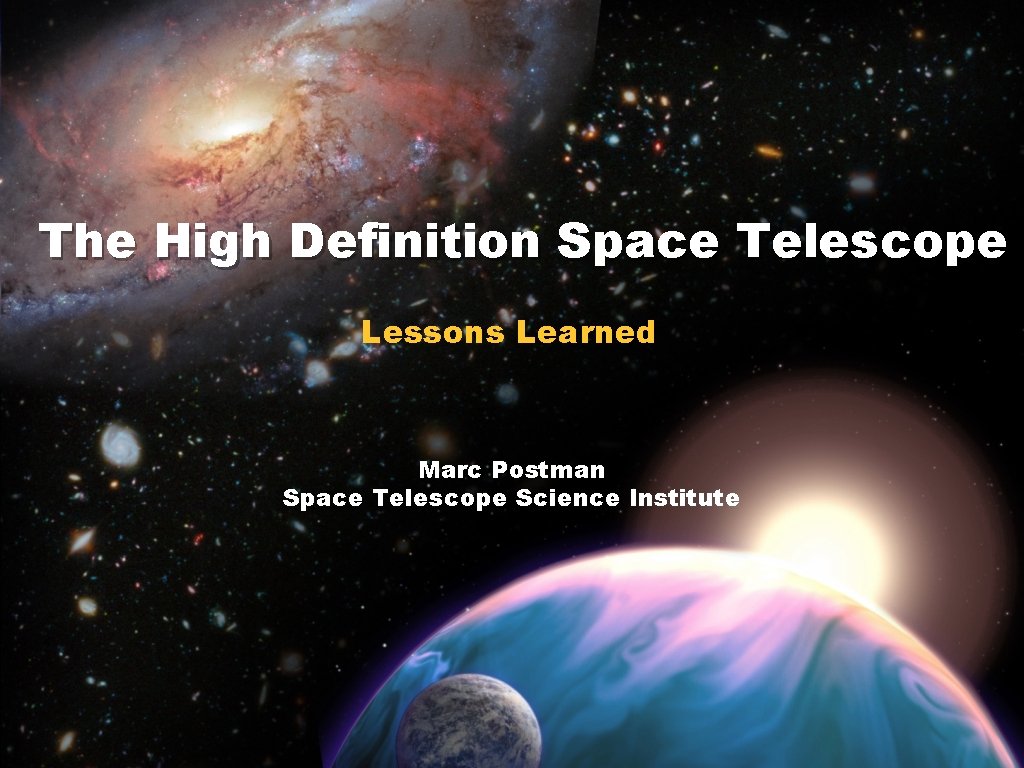 The High Definition Space Telescope

Lessons Learned

Marc Postman
Space Telescope Science Institute